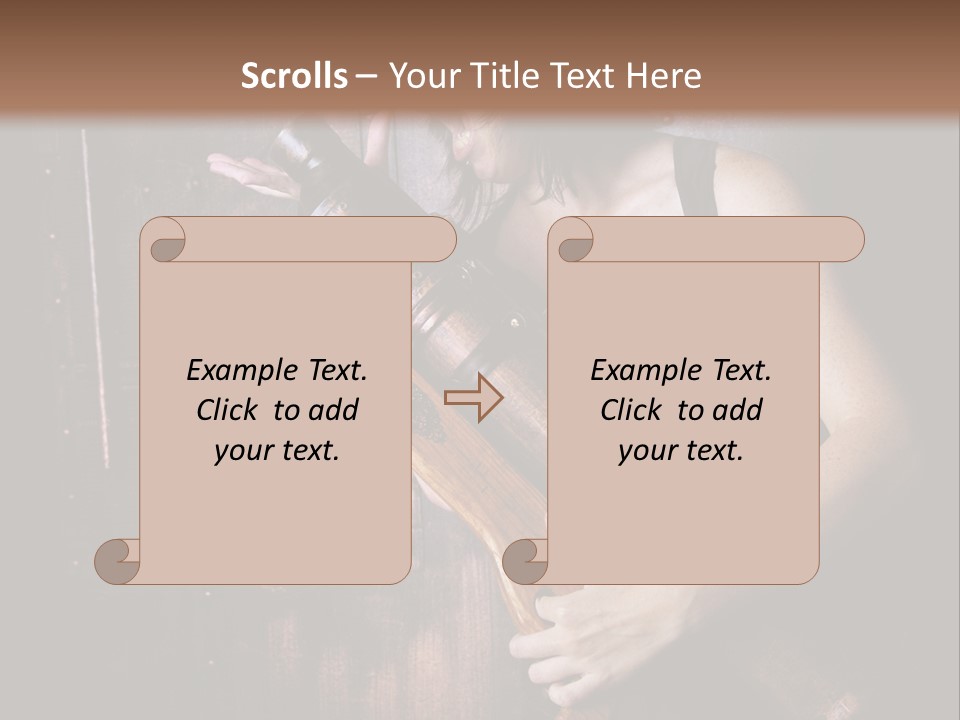 Scrolls – Your Title Text Here

Example Text. Click to add your text.

Example Text. Click to add your text.